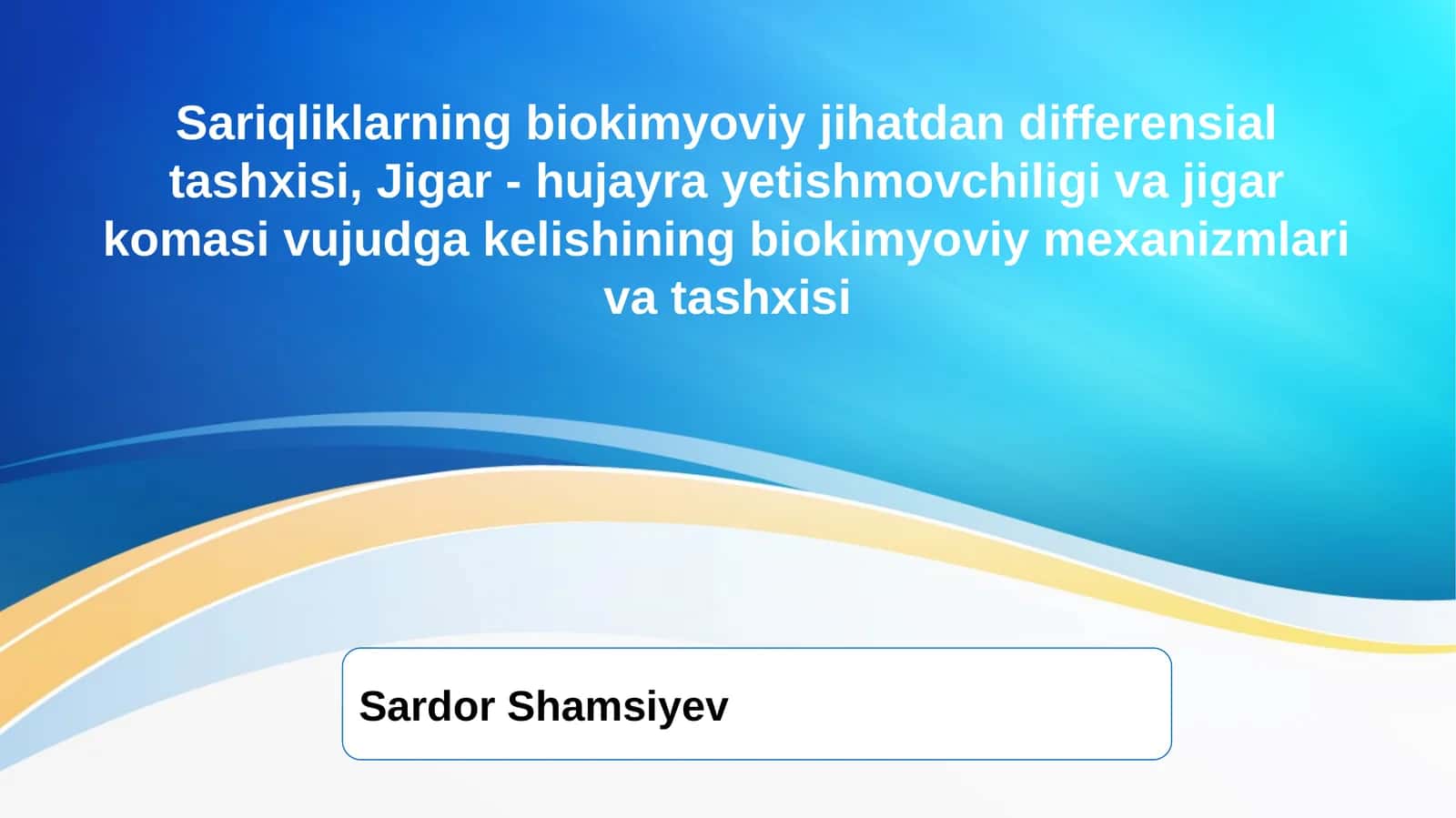 Sariqliklarning biokimyoviy jihatdan differensial tashxisi, Jigar - hujayra yetishmovchiligi va jigar komasi vujudga kelishining biokimyoviy mexanizmlari va tashxisi

Sardor Shamsiyev